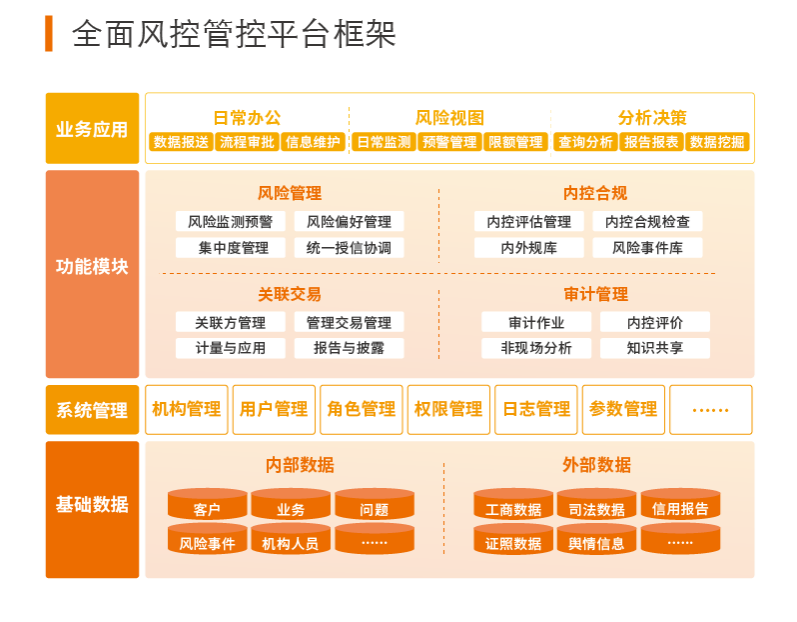 全面风控管控平台框架

业务应用

日常办公
数据报送 流程审批 信息维护

风险视图
日常监测 预警管理 限额管理

分析决策
查询分析 报告报表 数据挖掘

功能模块

风险管理
风险监测预警 风险偏好管理
集中度管理 统一授信协调

内控合规
内控评估管理 内控合规检查
内外规库 风险事件库

关联交易
关联方管理 管理交易管理
计量与应用 报告与披露

审计管理
审计作业 内控评价
非现场分析 知识共享

系统管理

机构管理 用户管理 角色管理 权限管理 日志管理 参数管理 ……

基础数据

内部数据
客户 业务 问题
风险事件 机构人员 ……

外部数据
工商数据 司法数据 信用报告
证照数据 舆情信息 ……